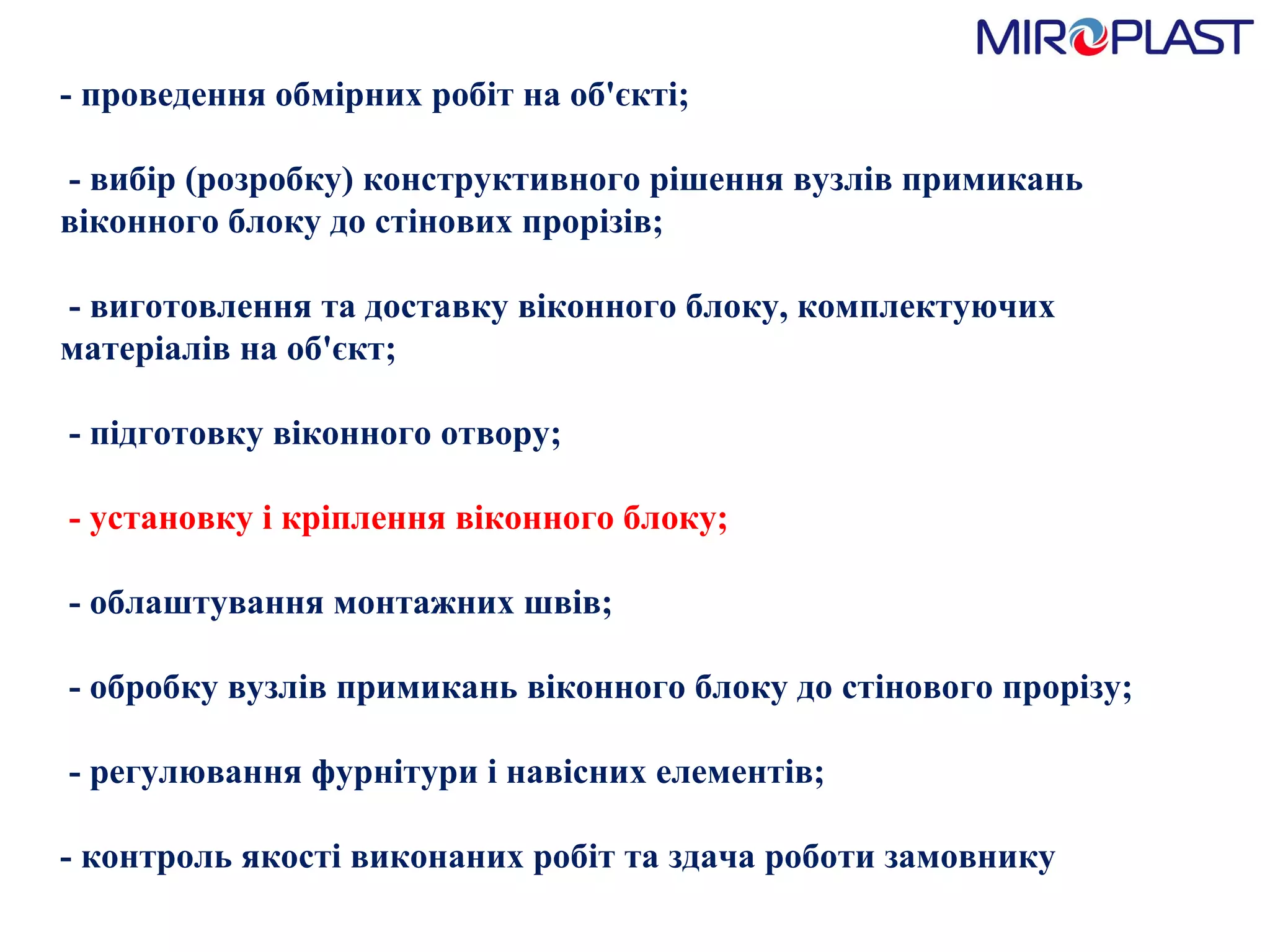 MIROPLAST

- проведення обмірних робіт на об'єкті;

- вибір (розробку) конструктивного рішення вузлів примикань віконного блоку до стінових прорізів;

- виготовлення та доставку віконного блоку, комплектуючих матеріалів на об'єкт;

- підготовку віконного отвору;

- установку і кріплення віконного блоку;

- облаштування монтажних швів;

- обробку вузлів примикань віконного блоку до стінового прорізу;

- регулювання фурнітури і навісних елементів;

- контроль якості виконаних робіт та здача роботи замовнику